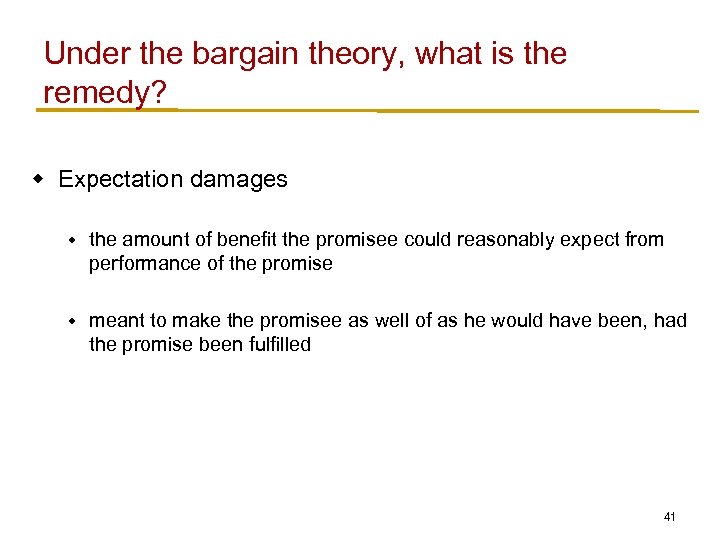 Under the bargain theory, what is the remedy?

Expectation damages

the amount of benefit the promisee could reasonably expect from performance of the promise

meant to make the promisee as well of as he would have been, had the promise been fulfilled

41